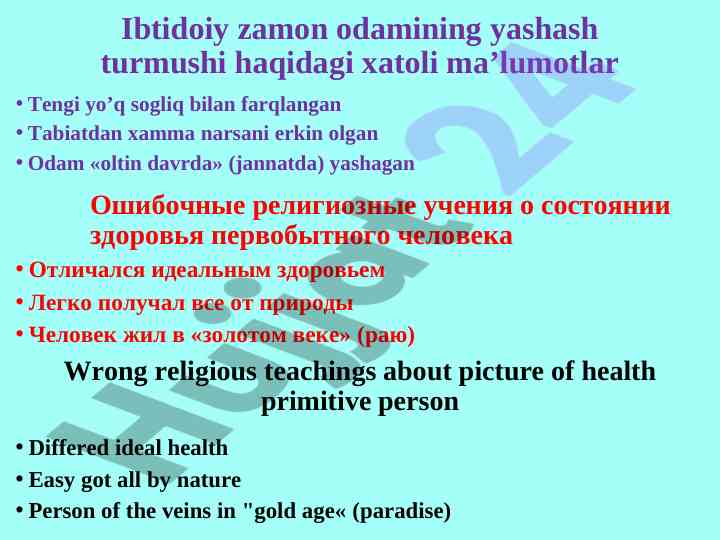 Ibtidoiy zamon odamining yashash turmushi haqidagi xatoli ma’lumotlar

• Tengi yo’q sogliq bilan farqlangan
• Tabiatdan xamma narsani erkin olgan
• Odam «oltin davrda» (jannatda) yashagan

Ошибочные религиозные учения о состоянии здоровья первобытного человека

• Отличался идеальным здоровьем
• Легко получал все от природы
• Человек жил в «золотом веке» (раю)

Wrong religious teachings about picture of health primitive person

• Differed ideal health
• Easy got all by nature
• Person of the veins in "gold age« (paradise)

Hujjat 24